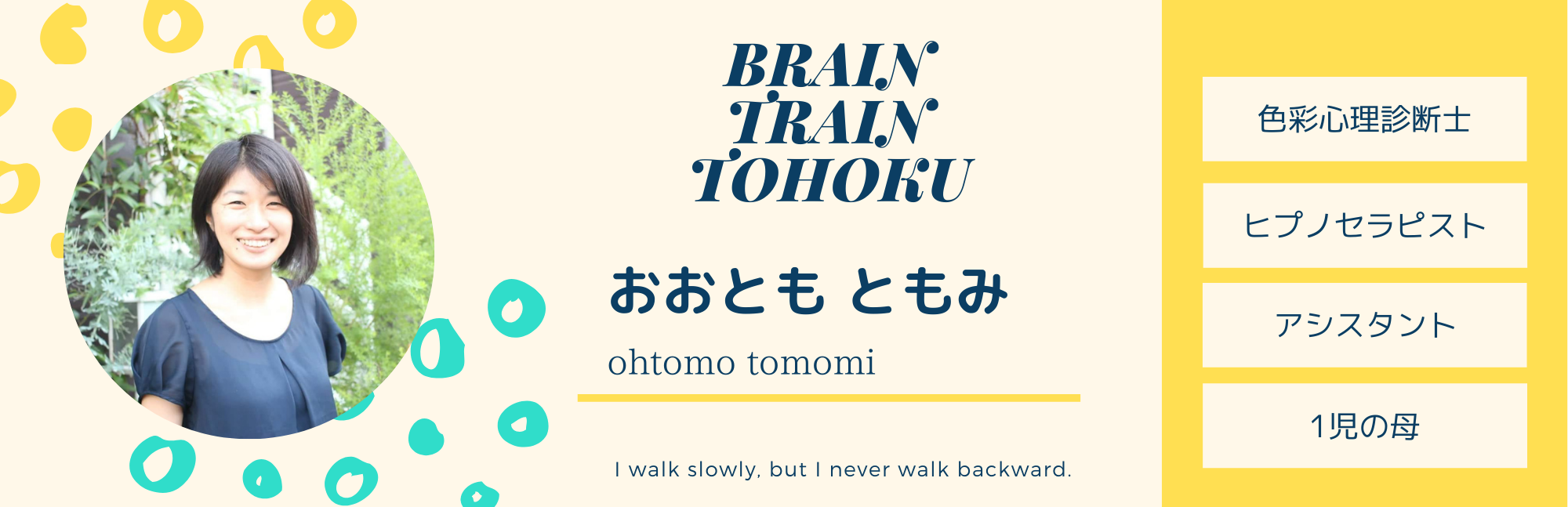 BRAIN
TRAIN
TOHOKU

おおとも ともみ

ohtomo tomomi

I walk slowly, but I never walk backward.

色彩心理診断士

ヒプノセラピスト

アシスタント

1児の母